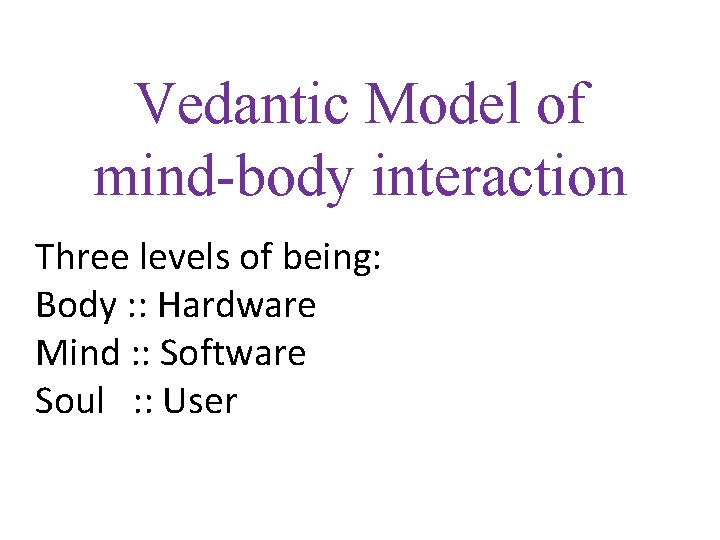 Vedantic Model of mind-body interaction

Three levels of being:
Body :: Hardware
Mind :: Software
Soul :: User